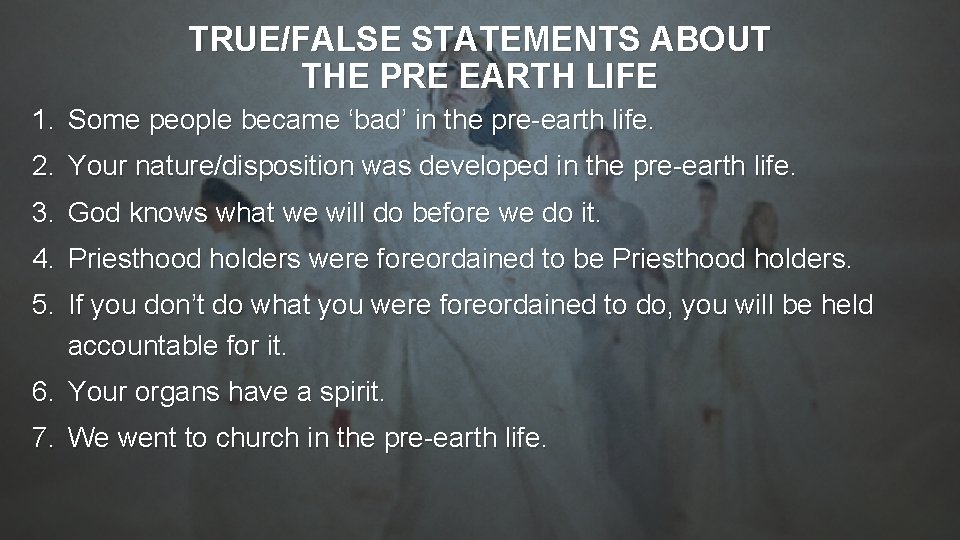 TRUE/FALSE STATEMENTS ABOUT THE PRE EARTH LIFE

1. Some people became ‘bad’ in the pre-earth life.
2. Your nature/disposition was developed in the pre-earth life.
3. God knows what we will do before we do it.
4. Priesthood holders were foreordained to be Priesthood holders.
5. If you don’t do what you were foreordained to do, you will be held accountable for it.
6. Your organs have a spirit.
7. We went to church in the pre-earth life.